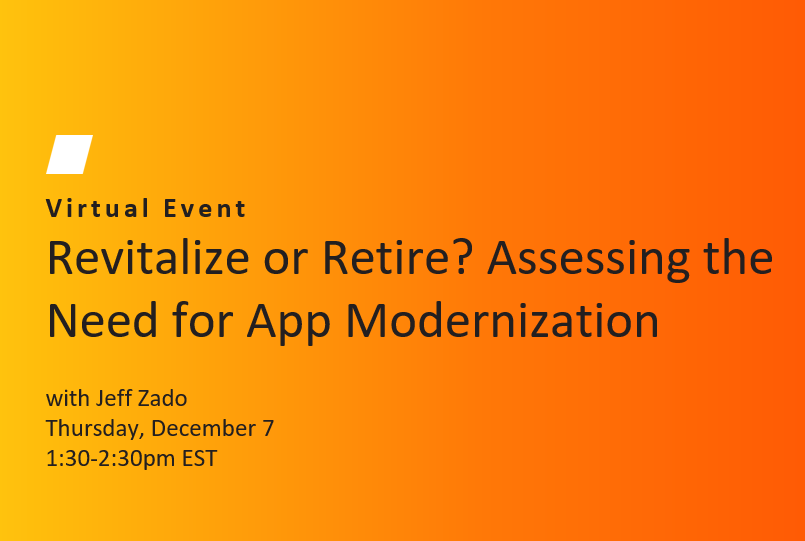 Virtual Event

Revitalize or Retire? Assessing the Need for App Modernization

with Jeff Zado
Thursday, December 7
1:30-2:30pm EST